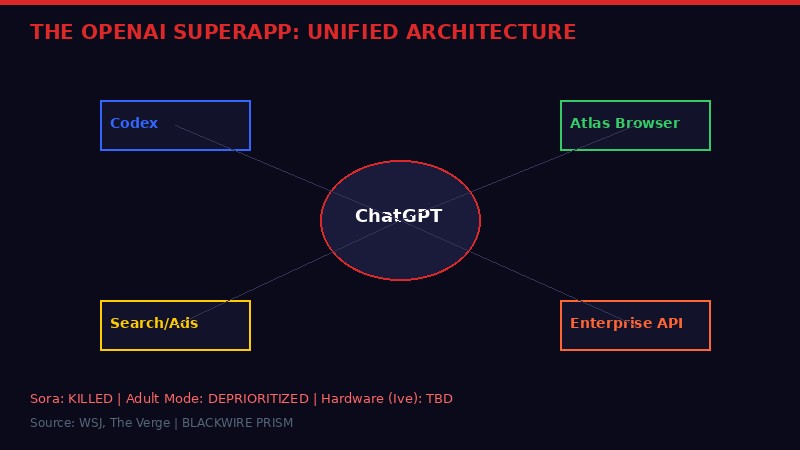 THE OPENAI SUPERAPP: UNIFIED ARCHITECTURE

Codex

Atlas Browser

ChatGPT

Search/Ads

Enterprise API

Sora: KILLED | Adult Mode: DEPRIORITIZED | Hardware (Ive): TBD

Source: WSJ, The Verge | BLACKWIRE PRISM